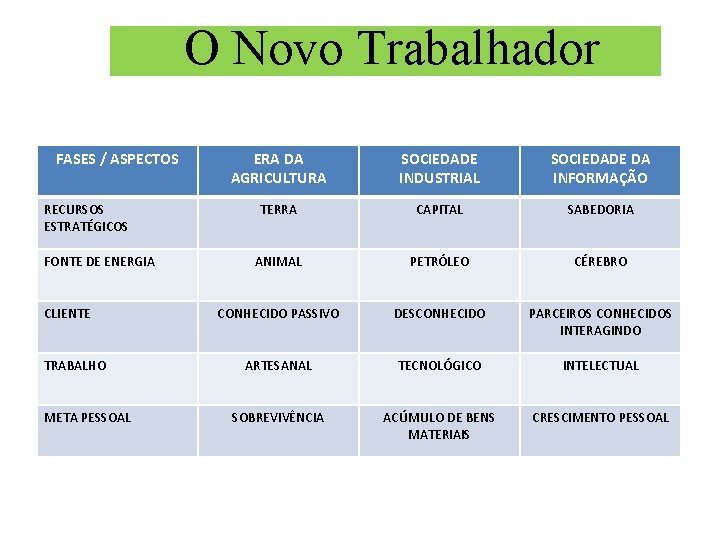 O Novo Trabalhador

| FASES / ASPECTOS | ERA DA AGRICULTURA | SOCIEDADE INDUSTRIAL | SOCIEDADE DA INFORMAÇÃO |
|---|---|---|---|
| RECURSOS ESTRATÉGICOS | TERRA | CAPITAL | SABEDORIA |
| FONTE DE ENERGIA | ANIMAL | PETRÓLEO | CÉREBRO |
| CLIENTE | CONHECIDO PASSIVO | DESCONHECIDO | PARCEIROS CONHECIDOS INTERAGINDO |
| TRABALHO | ARTESANAL | TECNOLÓGICO | INTELECTUAL |
| META PESSOAL | SOBREVIVÊNCIA | ACÚMULO DE BENS MATERIAIS | CRESCIMENTO PESSOAL |